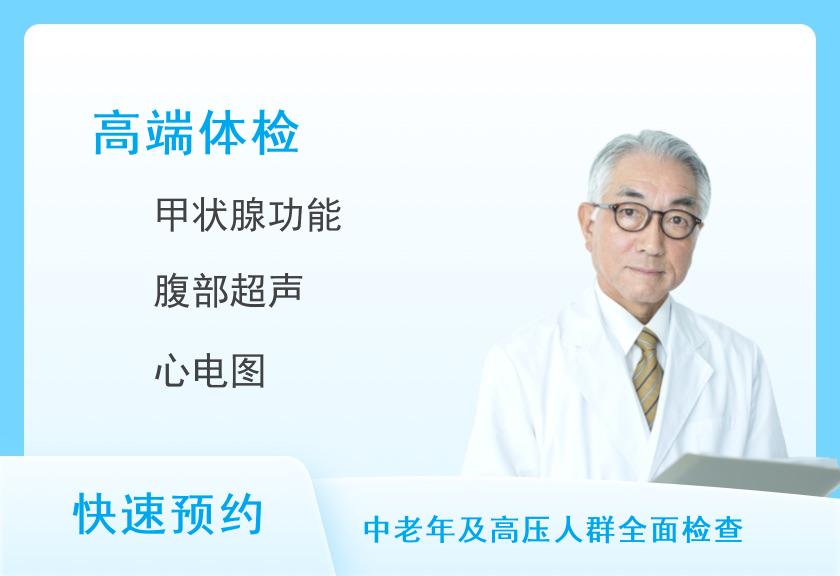 高端体检

甲状腺功能

腹部超声

心电图

快速预约

中老年及高压人群全面检查